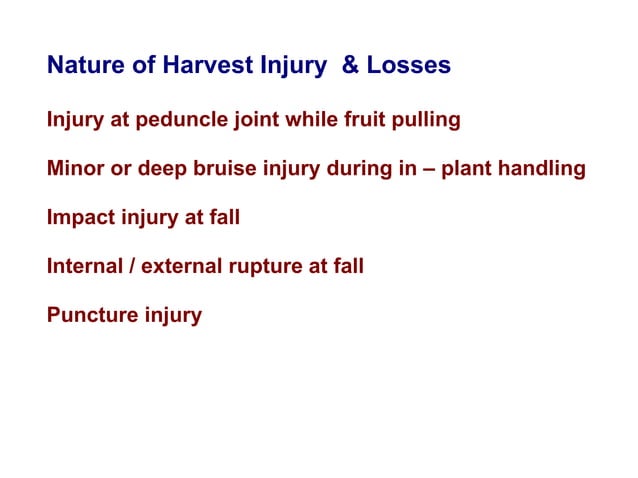 Nature of Harvest Injury & Losses

Injury at peduncle joint while fruit pulling

Minor or deep bruise injury during in – plant handling

Impact injury at fall

Internal / external rupture at fall

Puncture injury